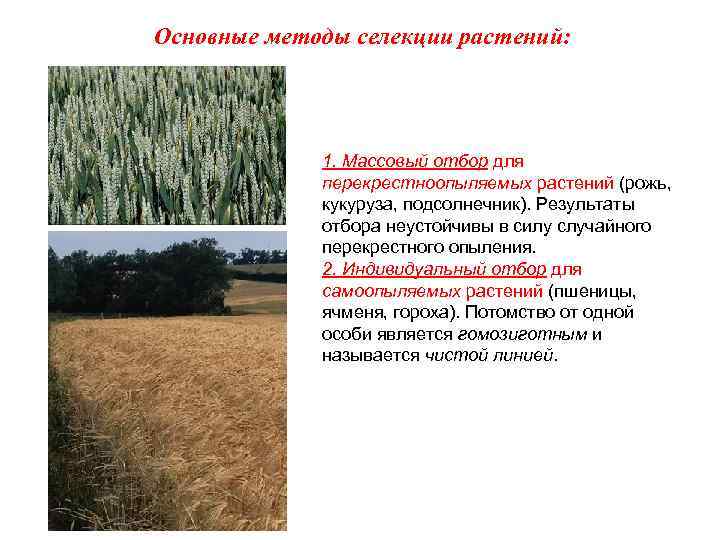 Основные методы селекции растений:

1. Массовый отбор для перекрестноопыляемых растений (рожь, кукуруза, подсолнечник). Результаты отбора неустойчивы в силу случайного перекрестного опыления.
2. Индивидуальный отбор для самоопыляемых растений (пшеницы, ячменя, гороха). Потомство от одной особи является гомозиготным и называется чистой линией.